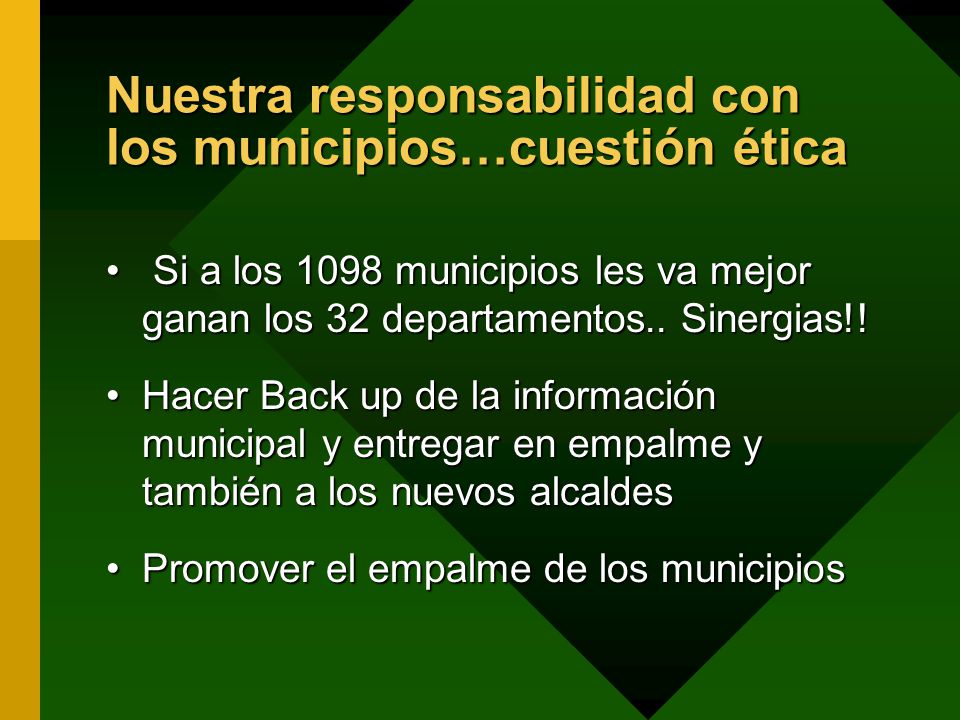 Nuestra responsabilidad con los municipios…cuestión ética

• Si a los 1098 municipios les va mejor ganan los 32 departamentos.. Sinergias!!

• Hacer Back up de la información municipal y entregar en empalme y también a los nuevos alcaldes

• Promover el empalme de los municipios